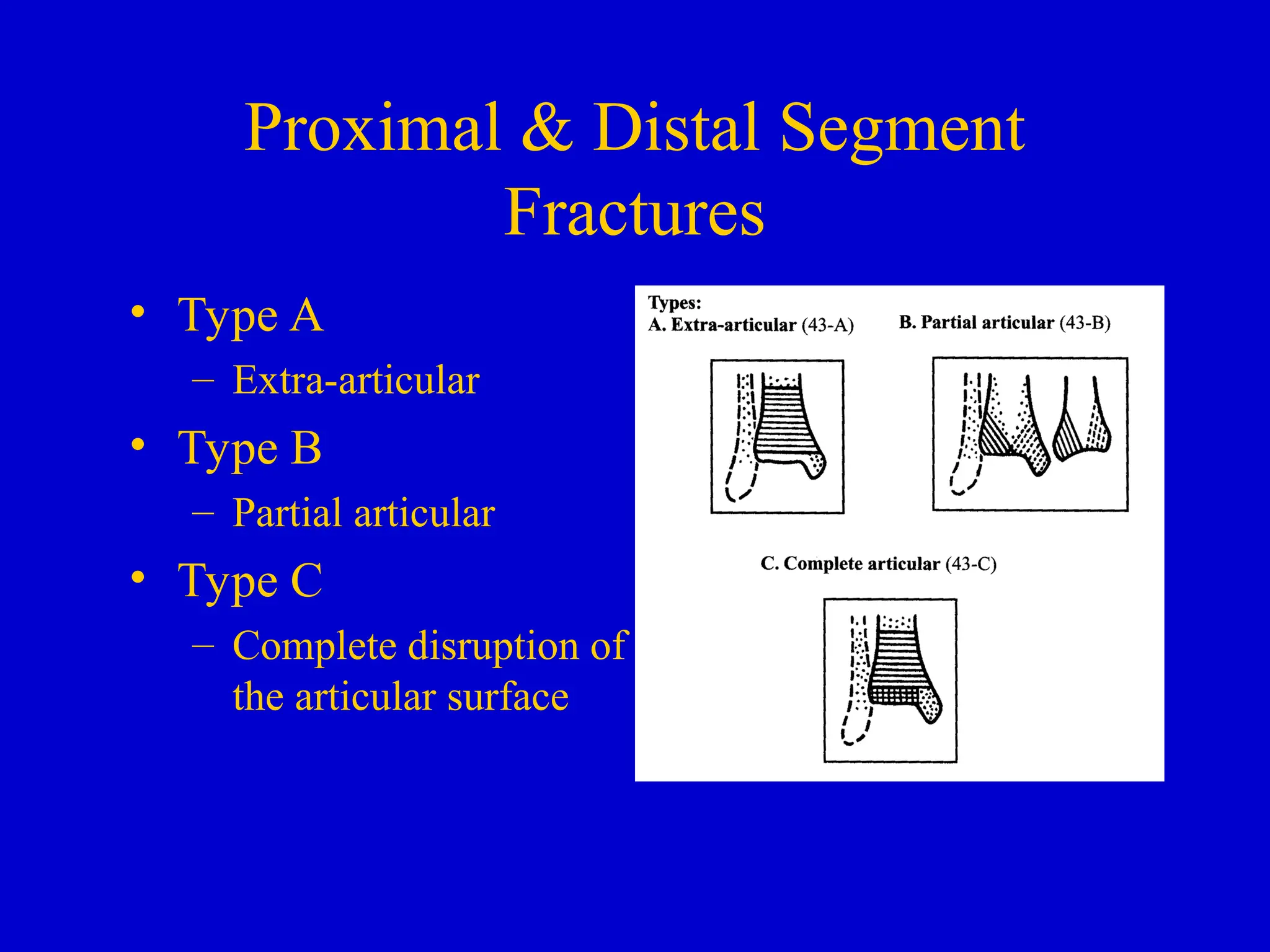 Proximal & Distal Segment Fractures

• Type A
– Extra-articular
• Type B
– Partial articular
• Type C
– Complete disruption of the articular surface

Types:
A. Extra-articular (43-A)
B. Partial articular (43-B)
C. Complete articular (43-C)